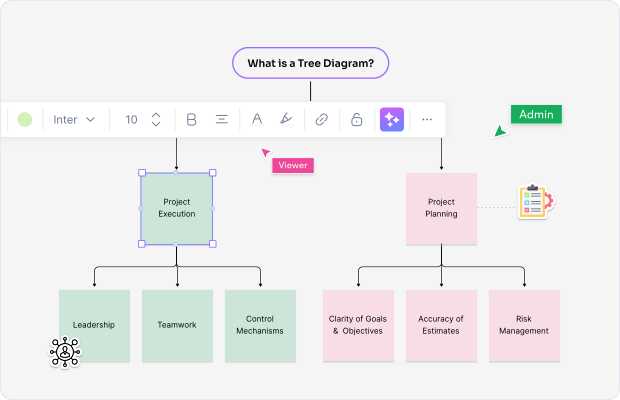 What is a Tree Diagram?

Inter 10 B A ...

Admin

Viewer

Project Execution

Project Planning

Leadership

Teamwork

Control Mechanisms

Clarity of Goals & Objectives

Accuracy of Estimates

Risk Management